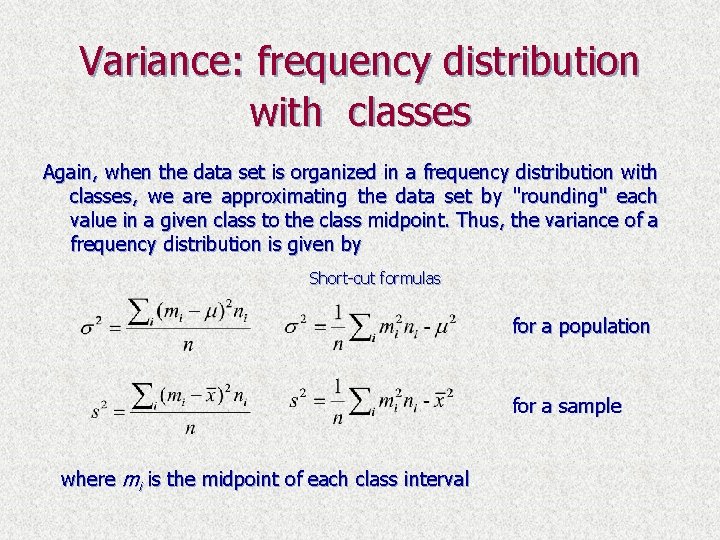 Variance: frequency distribution with classes

Again, when the data set is organized in a frequency distribution with classes, we are approximating the data set by "rounding" each value in a given class to the class midpoint. Thus, the variance of a frequency distribution is given by

Short-cut formulas

$\sigma^2 = \frac{\sum_i (m_i - \mu)^2 n_i}{n}$ $\sigma^2 = \frac{1}{n}\sum_i m_i^2 n_i - \mu^2$ for a population

$s^2 = \frac{\sum_i (m_i - \bar{x})^2 n_i}{n}$ $s^2 = \frac{1}{n}\sum_i m_i^2 n_i - \bar{x}^2$ for a sample

where $m_i$ is the midpoint of each class interval